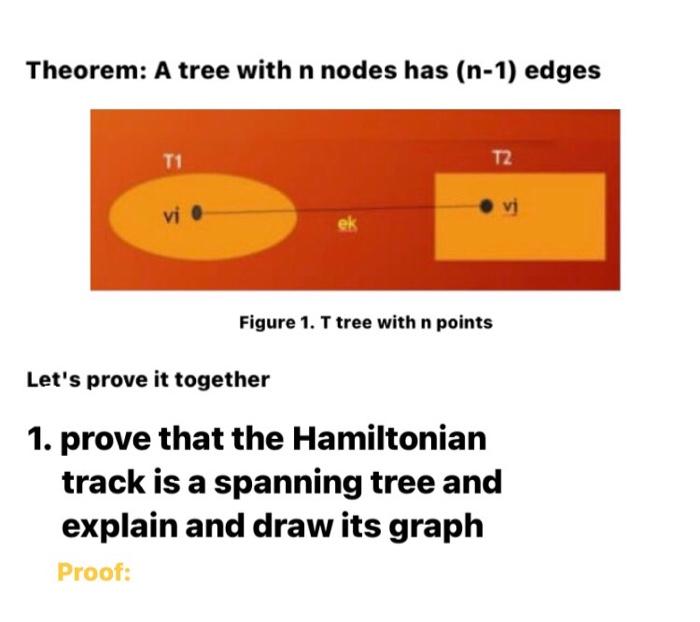 Theorem: A tree with n nodes has (n-1) edges

T1

T2

vi

ek

vj

Figure 1. T tree with n points

Let's prove it together

1. prove that the Hamiltonian track is a spanning tree and explain and draw its graph

Proof: